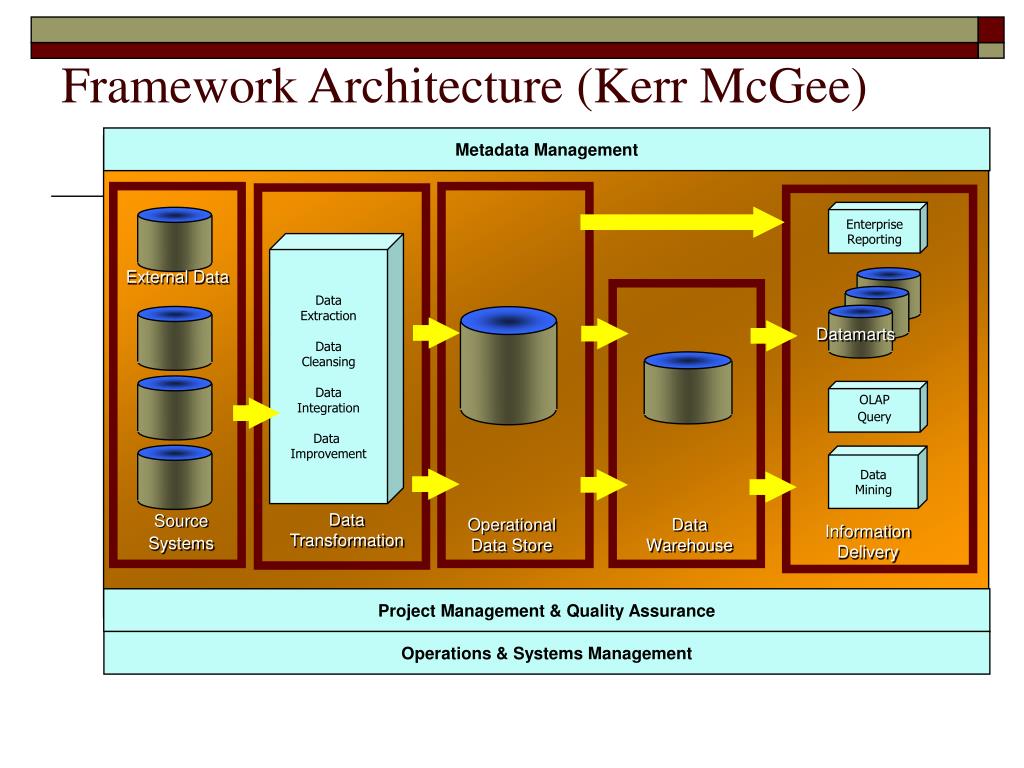 Framework Architecture (Kerr McGee)

Metadata Management

External Data

Source Systems

Data Extraction

Data Cleansing

Data Integration

Data Improvement

Data Transformation

Operational Data Store

Data Warehouse

Enterprise Reporting

Datamarts

OLAP Query

Data Mining

Information Delivery

Project Management & Quality Assurance

Operations & Systems Management